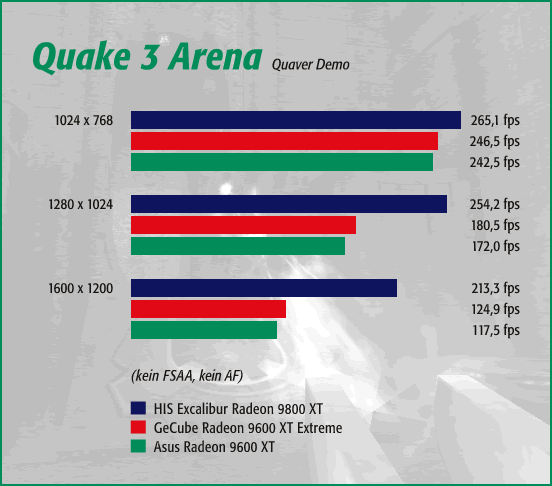 Quake 3 Arena Quaver Demo

1024 x 768
265,1 fps
246,5 fps
242,5 fps

1280 x 1024
254,2 fps
180,5 fps
172,0 fps

1600 x 1200
213,3 fps
124,9 fps
117,5 fps

(kein FSAA, kein AF)

HIS Excalibur Radeon 9800 XT
GeCube Radeon 9600 XT Extreme
Asus Radeon 9600 XT